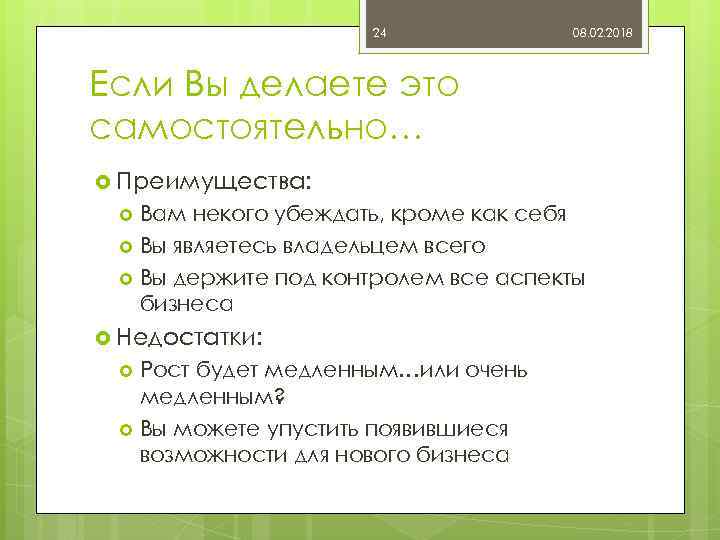 24

08.02.2018

Если Вы делаете это самостоятельно…

Преимущества:

Вам некого убеждать, кроме как себя

Вы являетесь владельцем всего

Вы держите под контролем все аспекты бизнеса

Недостатки:

Рост будет медленным…или очень медленным?

Вы можете упустить появившиеся возможности для нового бизнеса